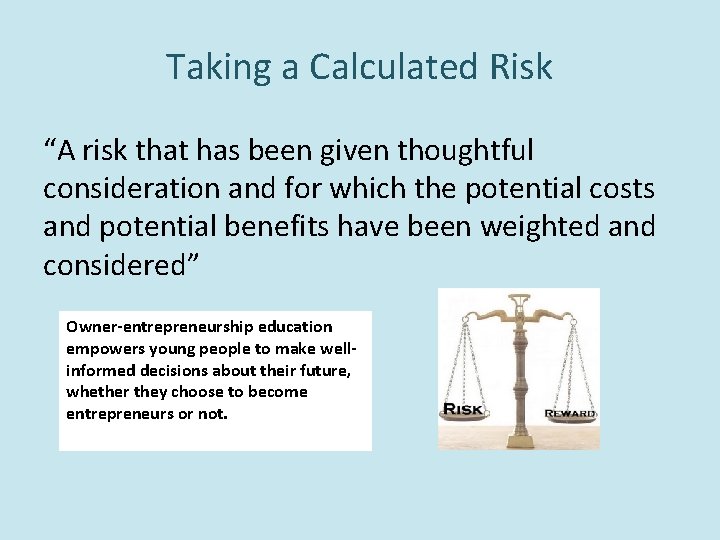 Taking a Calculated Risk

“A risk that has been given thoughtful consideration and for which the potential costs and potential benefits have been weighted and considered”

Owner-entrepreneurship education empowers young people to make well-informed decisions about their future, whether they choose to become entrepreneurs or not.

RISK

REWARD